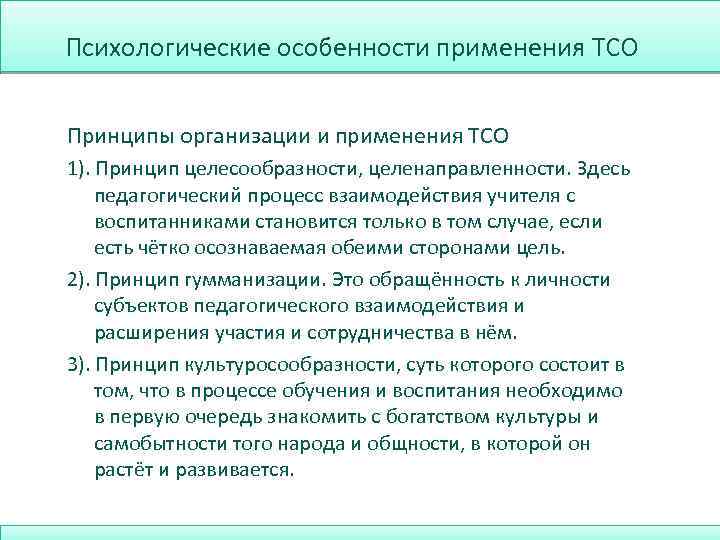 Психологические особенности применения ТСО

Принципы организации и применения ТСО

1). Принцип целесообразности, целенаправленности. Здесь педагогический процесс взаимодействия учителя с воспитанниками становится только в том случае, если есть чётко осознаваемая обеими сторонами цель.

2). Принцип гумманизации. Это обращённость к личности субъектов педагогического взаимодействия и расширения участия и сотрудничества в нём.

3). Принцип культуросообразности, суть которого состоит в том, что в процессе обучения и воспитания необходимо в первую очередь знакомить с богатством культуры и самобытности того народа и общности, в которой он растёт и развивается.